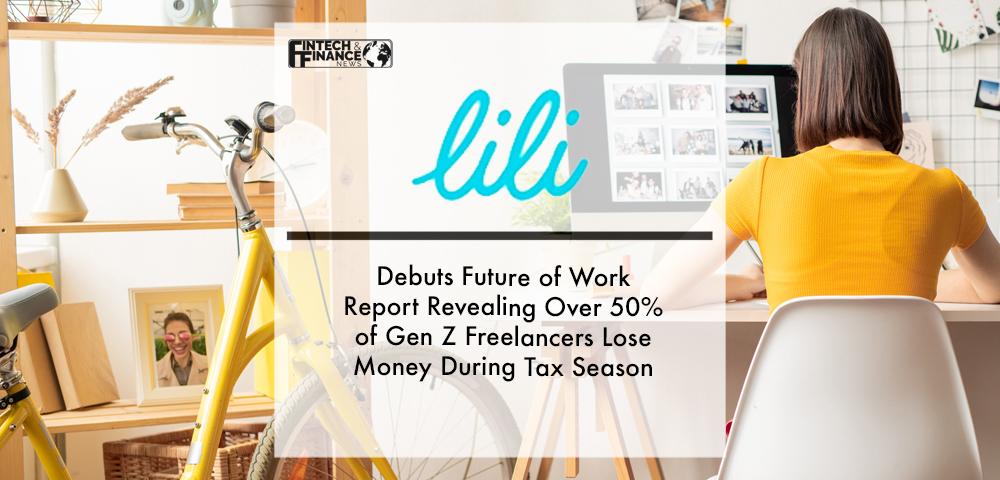 FINTECH & FINANCE NEWS

lili

Debuts Future of Work Report Revealing Over 50% of Gen Z Freelancers Lose Money During Tax Season